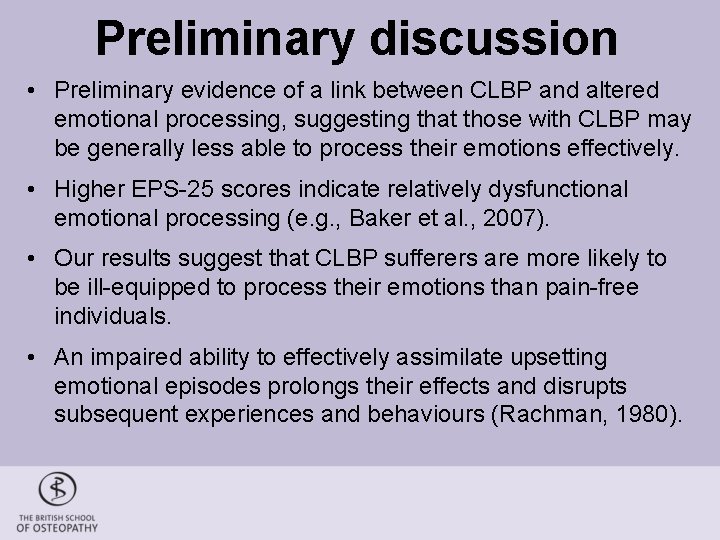 Preliminary discussion

• Preliminary evidence of a link between CLBP and altered emotional processing, suggesting that those with CLBP may be generally less able to process their emotions effectively.

• Higher EPS-25 scores indicate relatively dysfunctional emotional processing (e.g., Baker et al., 2007).

• Our results suggest that CLBP sufferers are more likely to be ill-equipped to process their emotions than pain-free individuals.

• An impaired ability to effectively assimilate upsetting emotional episodes prolongs their effects and disrupts subsequent experiences and behaviours (Rachman, 1980).

THE BRITISH SCHOOL OF OSTEOPATHY